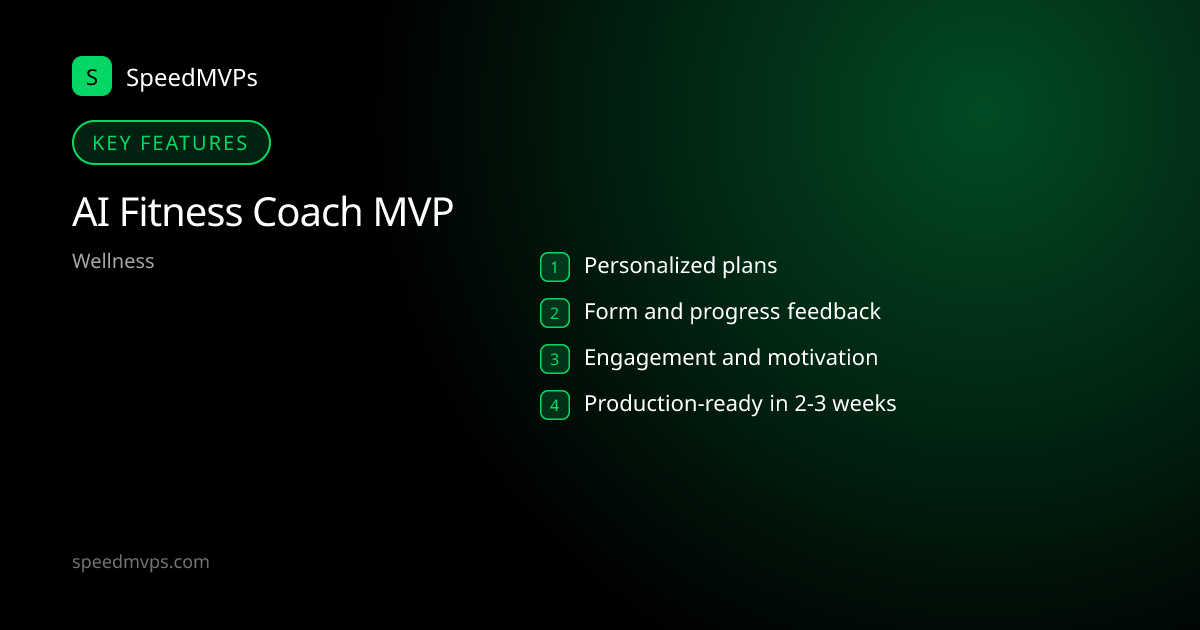 S SpeedMVPs

KEY FEATURES

AI Fitness Coach MVP

Wellness

1 Personalized plans
2 Form and progress feedback
3 Engagement and motivation
4 Production-ready in 2-3 weeks

speedmvps.com